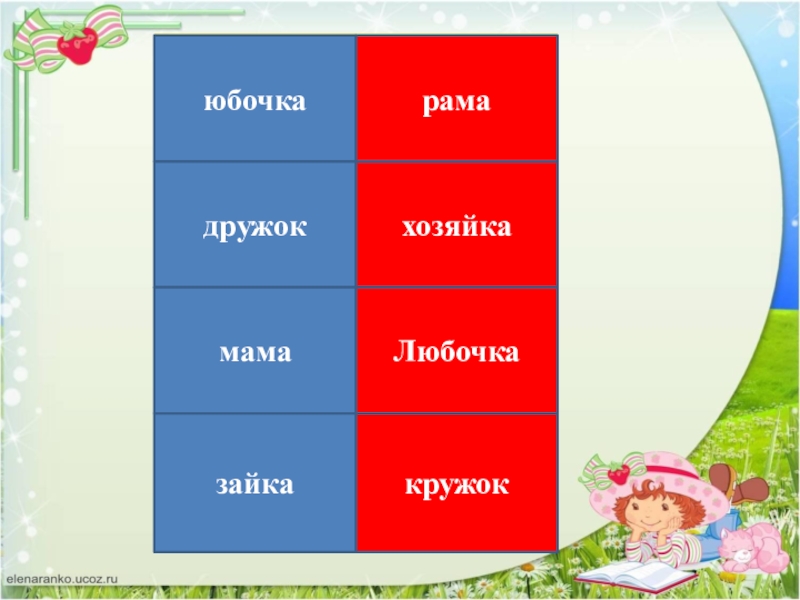 | юбочка | рама |
|---|---|
| дружок | хозяйка |
| мама | Любочка |
| зайка | кружок |

elenaranko.ucoz.ru